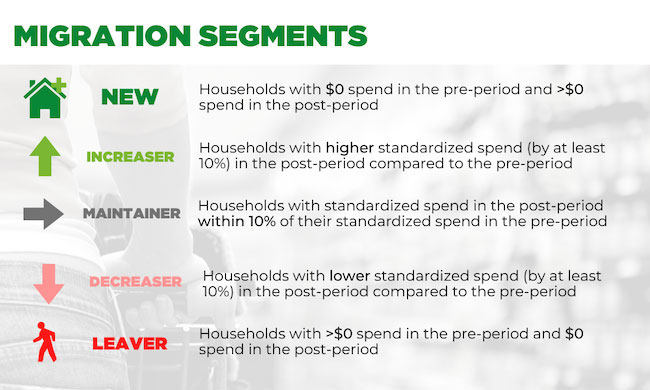 MIGRATION SEGMENTS

NEW

Households with \$0 spend in the pre-period and >\$0 spend in the post-period

INCREASER

Households with higher standardized spend (by at least 10%) in the post-period compared to the pre-period

MAINTAINER

Households with standardized spend in the post-period within 10% of their standardized spend in the pre-period

DECREASER

Households with lower standardized spend (by at least 10%) in the post-period compared to the pre-period

LEAVER

Households with >\$0 spend in the pre-period and \$0 spend in the post-period